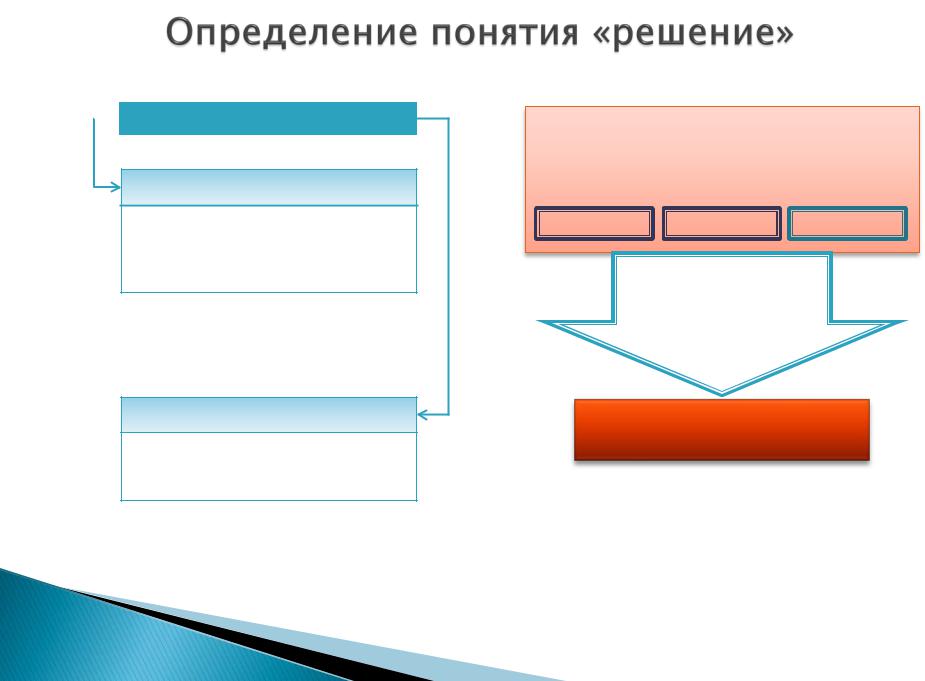 Определение понятия «решение»